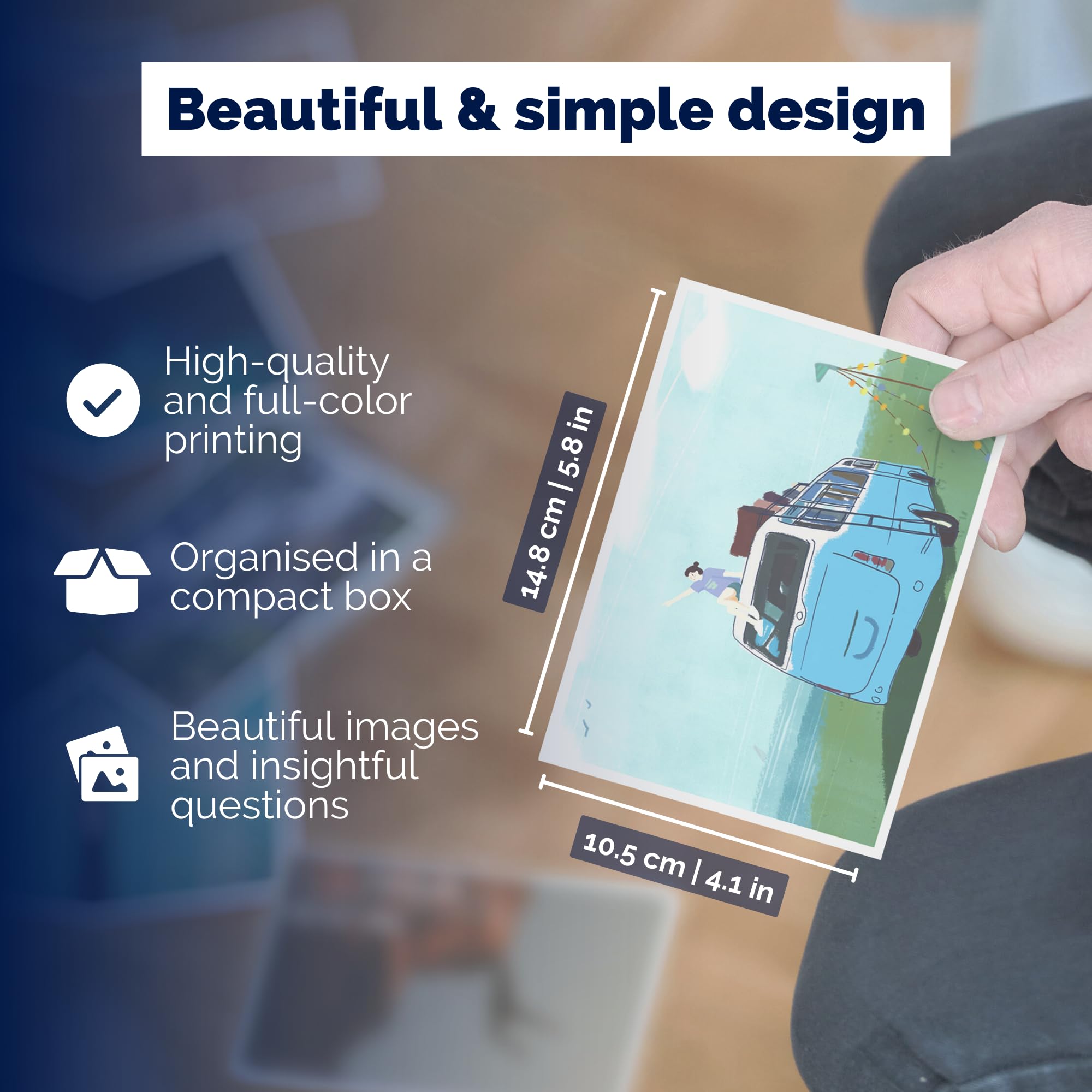 Beautiful & simple design

High-quality and full-color printing

Organised in a compact box

Beautiful images and insightful questions

14.8 cm | 5.8 in

10.5 cm | 4.1 in